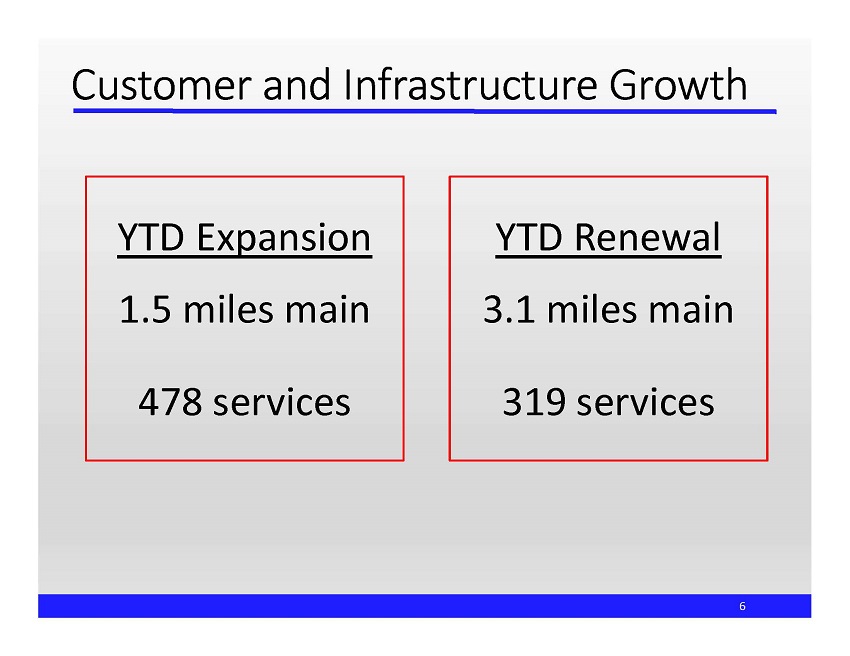 Customer and Infrastructure Growth

YTD Expansion

1.5 miles main

478 services

YTD Renewal

3.1 miles main

319 services

6